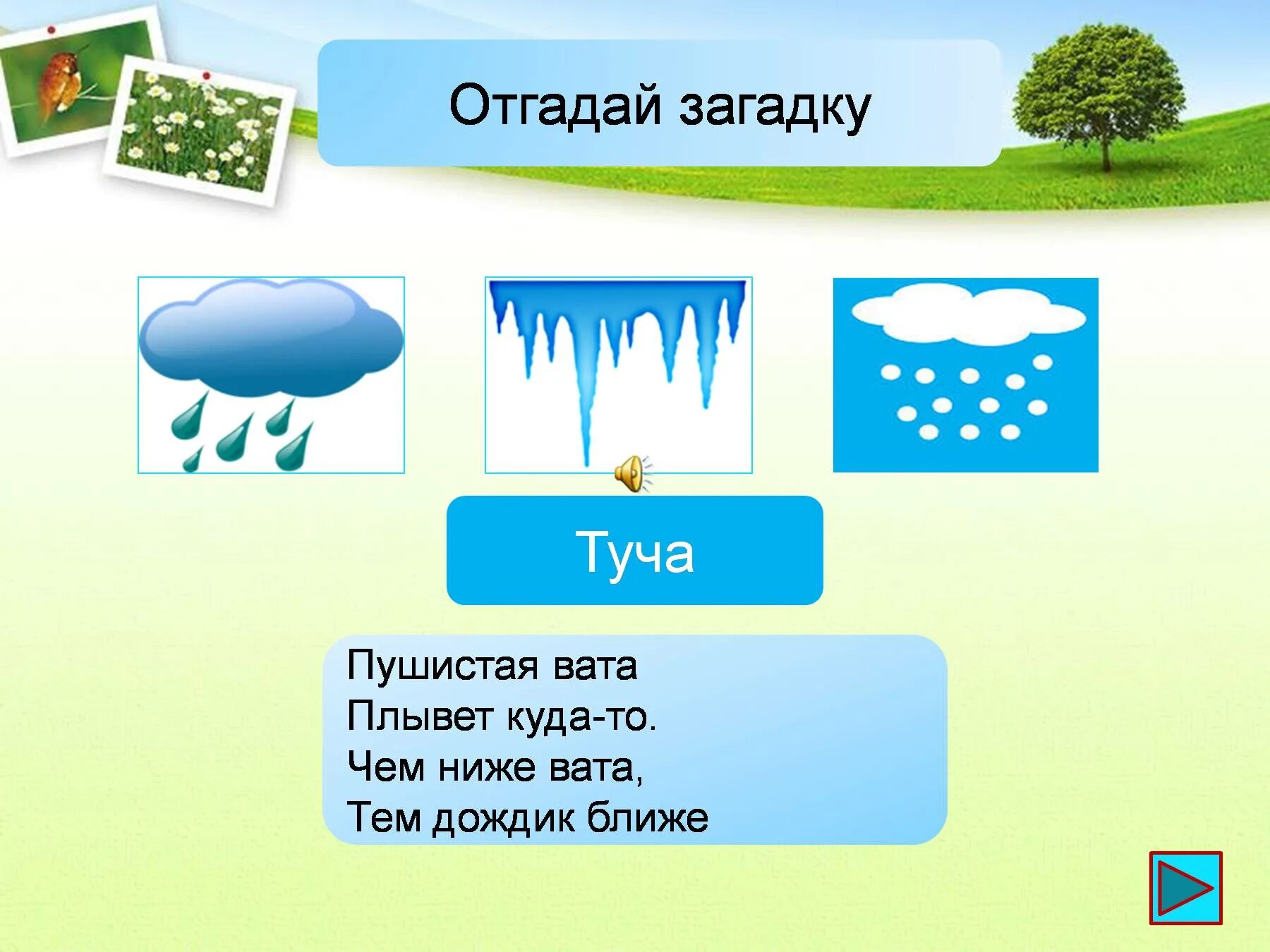 Отгадай загадку

Туча

Пушистая вата
Плывет куда-то.
Чем ниже вата,
Тем дождик ближе